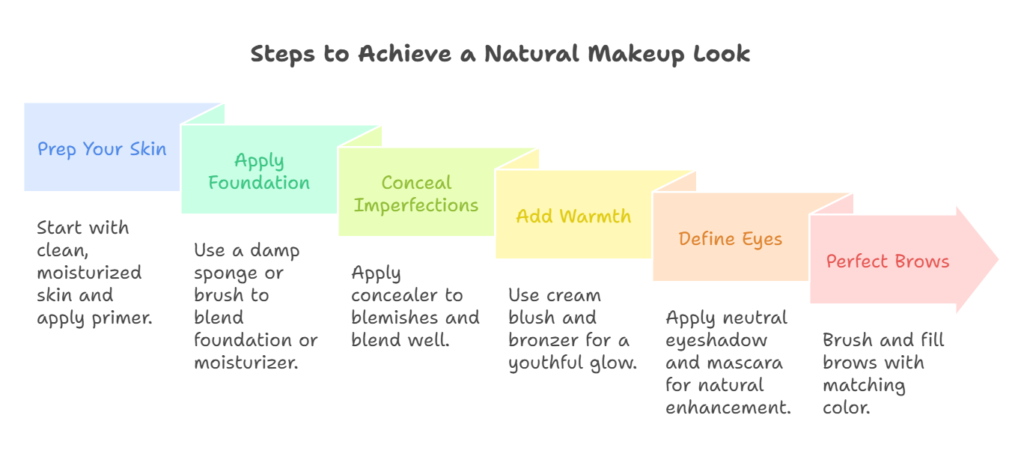 Steps to Achieve a Natural Makeup Look

Prep Your Skin

Start with clean, moisturized skin and apply primer.

Apply Foundation

Use a damp sponge or brush to blend foundation or moisturizer.

Conceal Imperfections

Apply concealer to blemishes and blend well.

Add Warmth

Use cream blush and bronzer for a youthful glow.

Define Eyes

Apply neutral eyeshadow and mascara for natural enhancement.

Perfect Brows

Brush and fill brows with matching color.